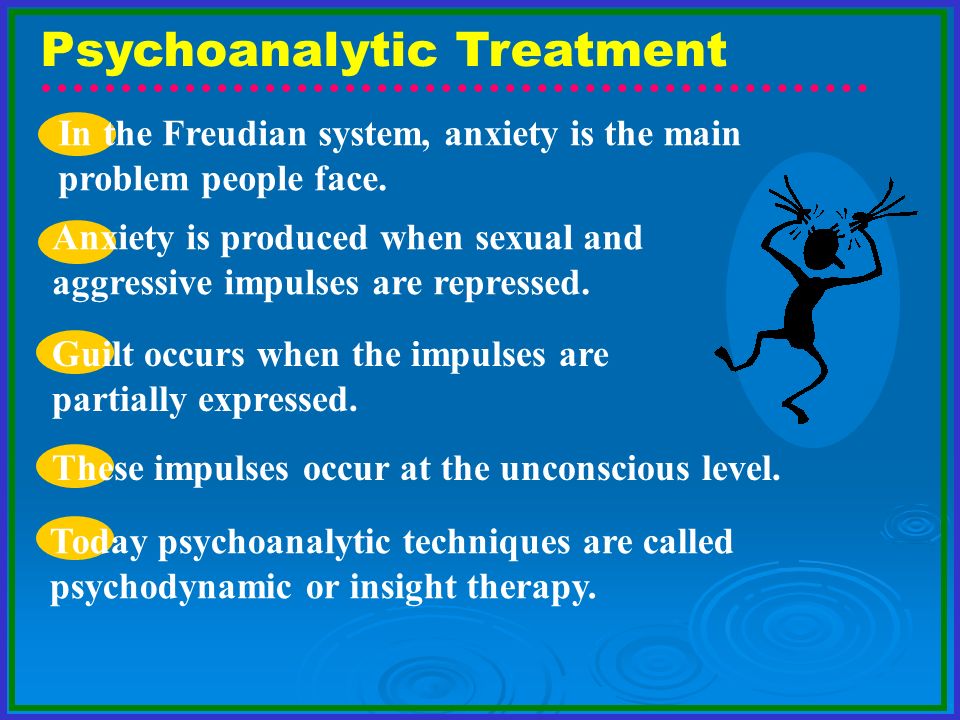 Psychoanalytic Treatment

In the Freudian system, anxiety is the main problem people face.

Anxiety is produced when sexual and aggressive impulses are repressed.

Guilt occurs when the impulses are partially expressed.

These impulses occur at the unconscious level.

Today psychoanalytic techniques are called psychodynamic or insight therapy.